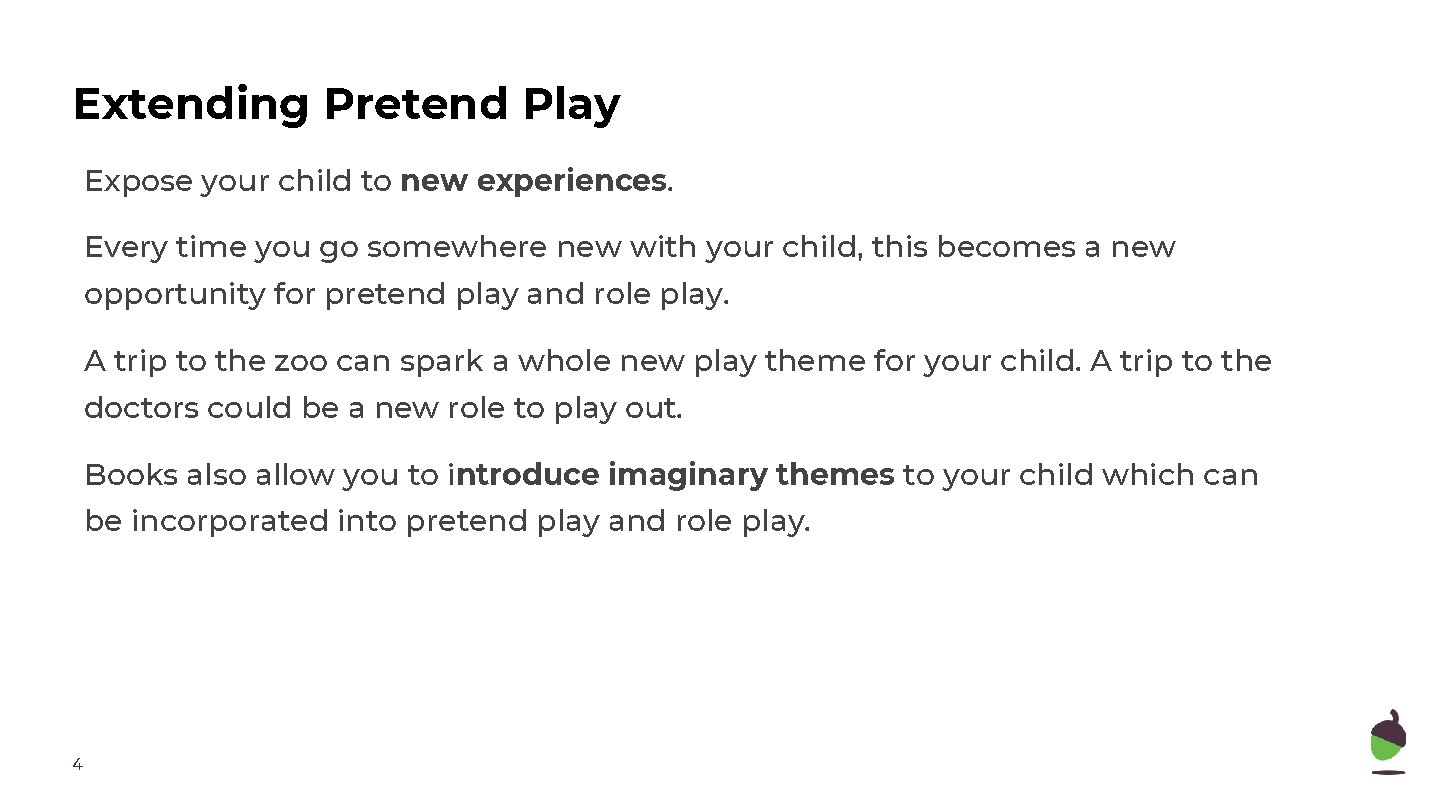 Extending Pretend Play

Expose your child to new experiences.

Every time you go somewhere new with your child, this becomes a new opportunity for pretend play and role play.

A trip to the zoo can spark a whole new play theme for your child. A trip to the doctors could be a new role to play out.

Books also allow you to introduce imaginary themes to your child which can be incorporated into pretend play and role play.

4